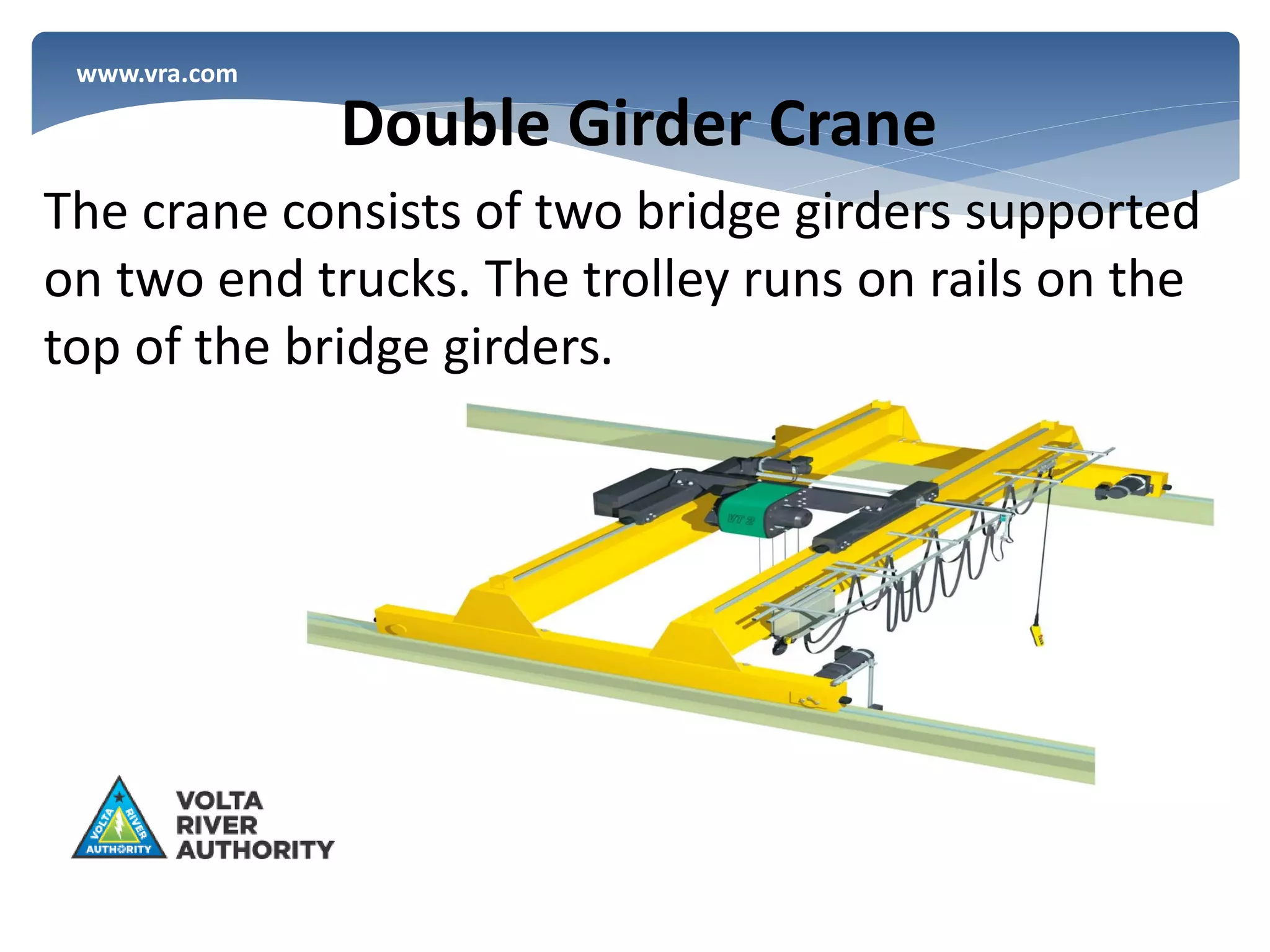 www.vra.com

Double Girder Crane

The crane consists of two bridge girders supported on two end trucks. The trolley runs on rails on the top of the bridge girders.

VT 2

VOLTA RIVER AUTHORITY

VOLTA RIVER AUTHORITY